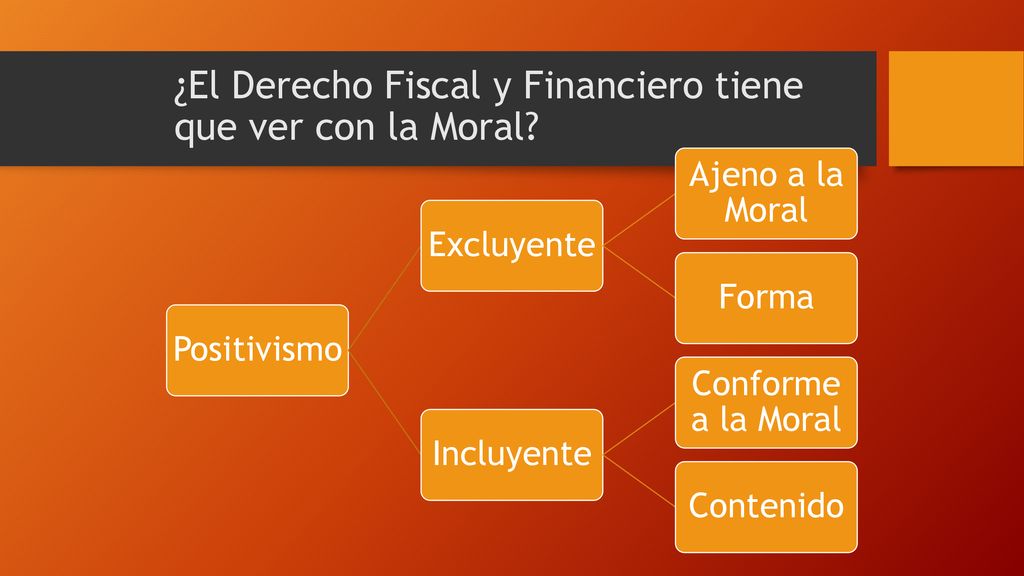 ¿El Derecho Fiscal y Financiero tiene que ver con la Moral?

Positivismo

Excluyente

Ajeno a la Moral

Forma

Incluyente

Conforme a la Moral

Contenido